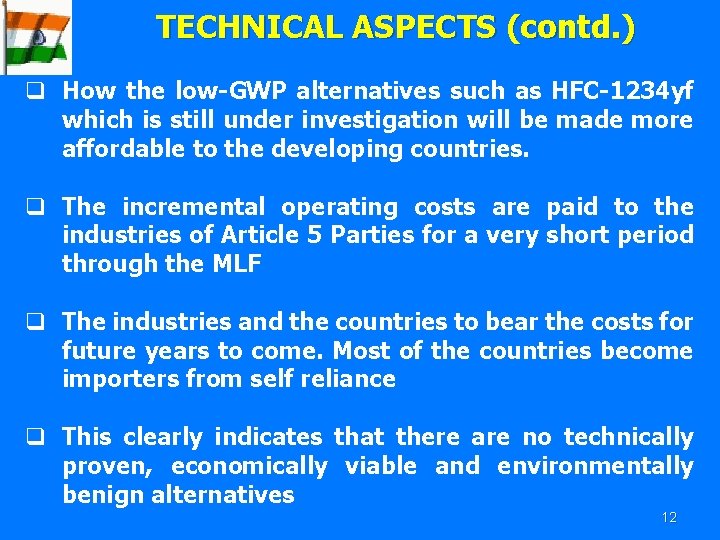 TECHNICAL ASPECTS (contd.)

❑ How the low-GWP alternatives such as HFC-1234yf which is still under investigation will be made more affordable to the developing countries.

❑ The incremental operating costs are paid to the industries of Article 5 Parties for a very short period through the MLF

❑ The industries and the countries to bear the costs for future years to come. Most of the countries become importers from self reliance

❑ This clearly indicates that there are no technically proven, economically viable and environmentally benign alternatives

12